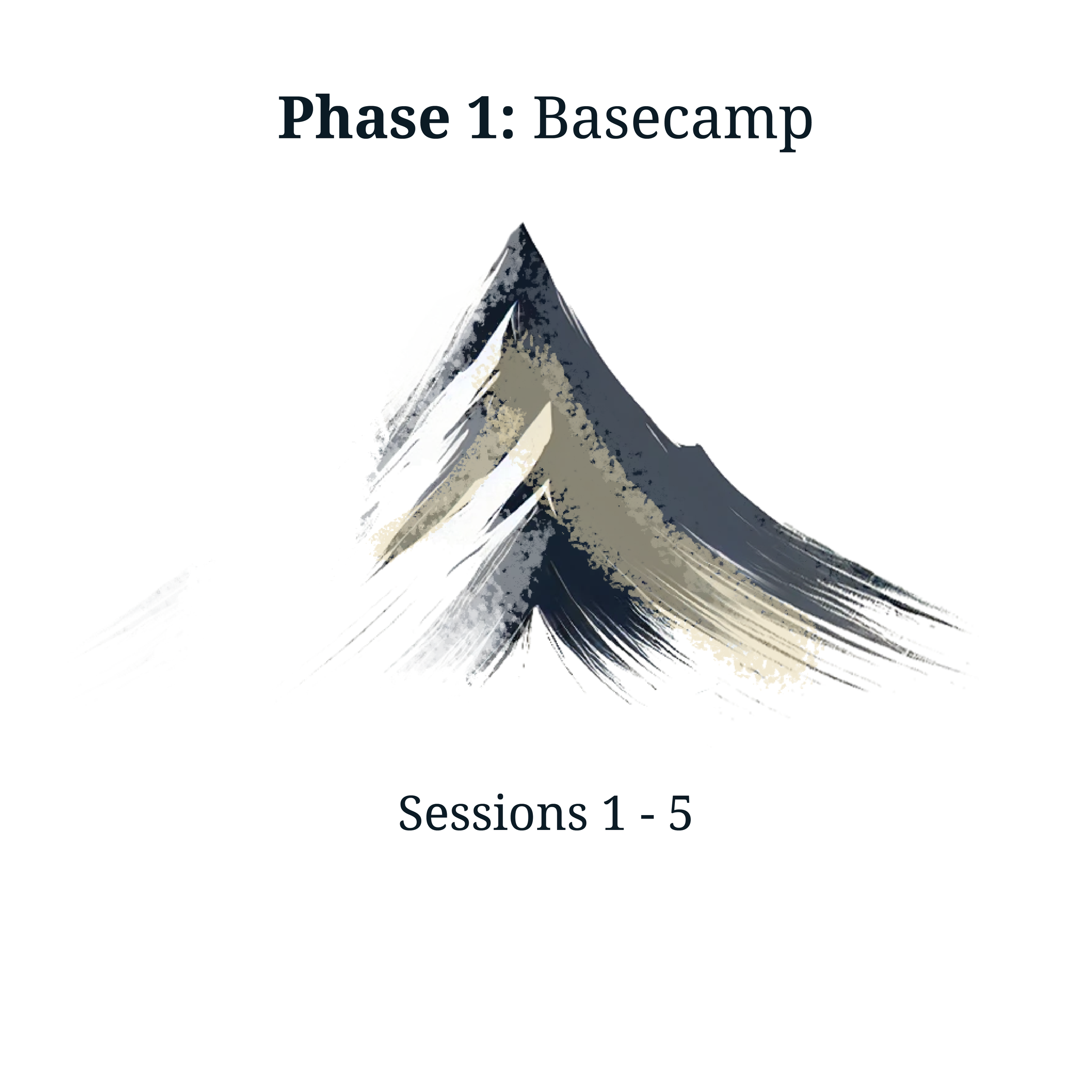 Phase 1: Basecamp

Sessions 1 - 5